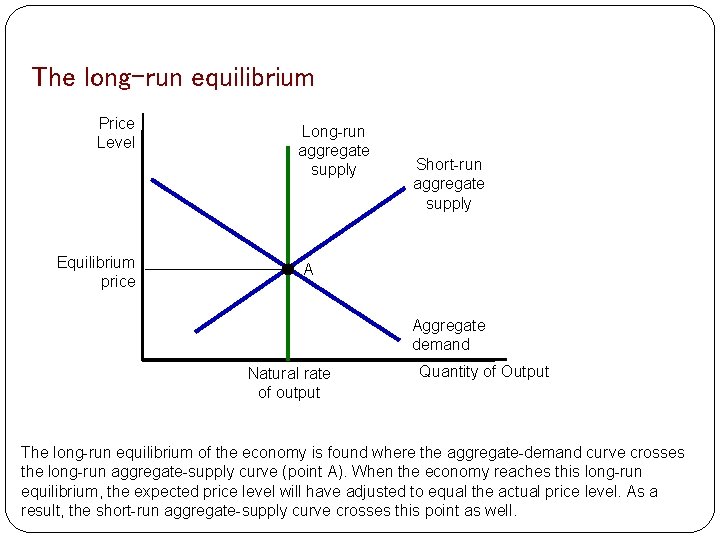 The long-run equilibrium

Price Level

Long-run aggregate supply

Short-run aggregate supply

Equilibrium price

A

Aggregate demand

Natural rate of output

Quantity of Output

The long-run equilibrium of the economy is found where the aggregate-demand curve crosses the long-run aggregate-supply curve (point A). When the economy reaches this long-run equilibrium, the expected price level will have adjusted to equal the actual price level. As a result, the short-run aggregate-supply curve crosses this point as well.